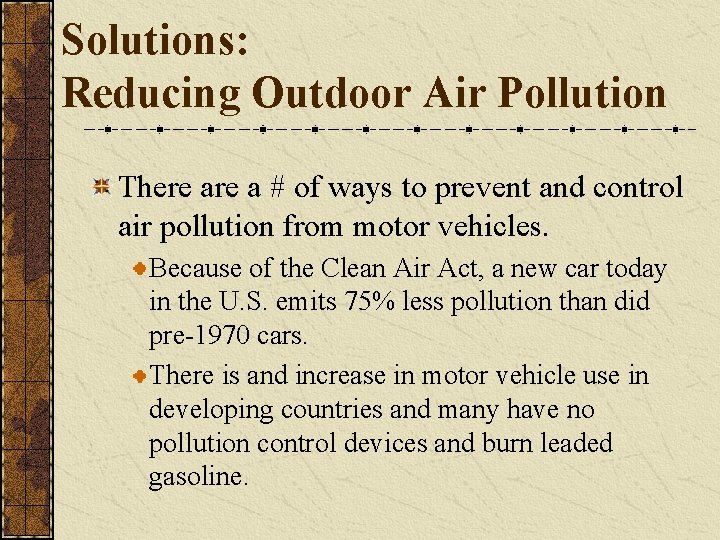 Solutions:
Reducing Outdoor Air Pollution

There are a # of ways to prevent and control air pollution from motor vehicles.

Because of the Clean Air Act, a new car today in the U.S. emits 75% less pollution than did pre-1970 cars.

There is and increase in motor vehicle use in developing countries and many have no pollution control devices and burn leaded gasoline.